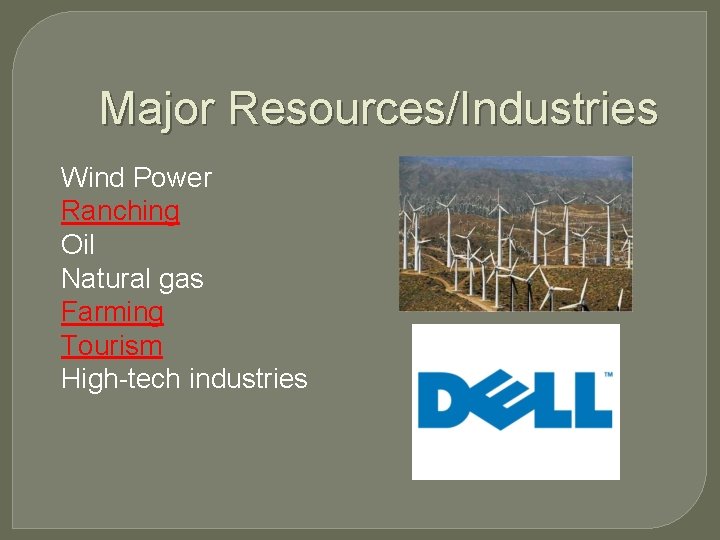 Major Resources/Industries

Wind Power
Ranching
Oil
Natural gas
Farming
Tourism
High-tech industries

DELL™